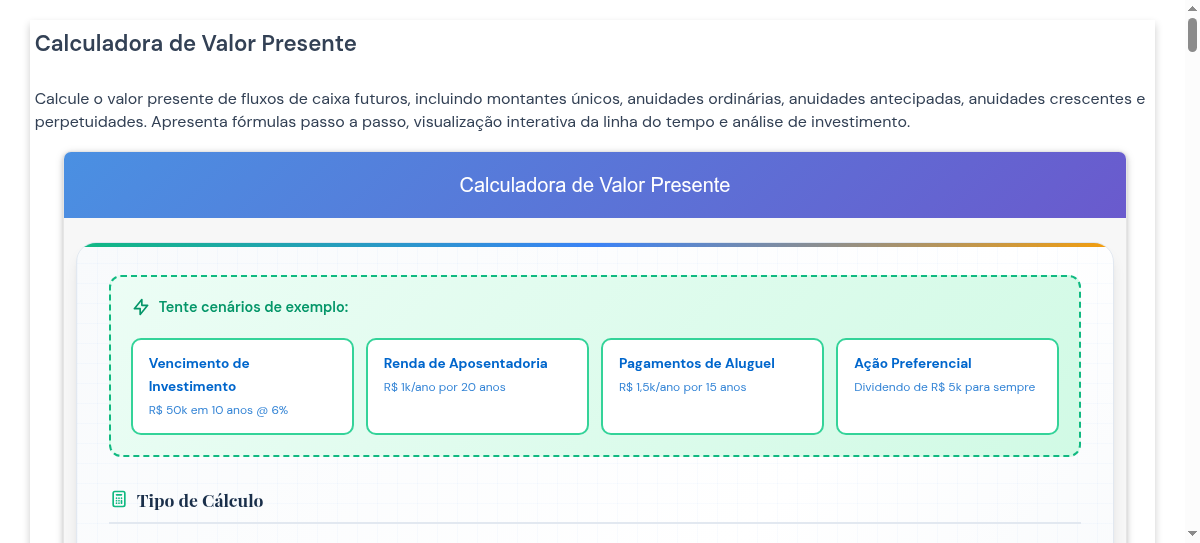 Calculadora de Valor Presente

Calcule o valor presente de fluxos de caixa futuros, incluindo montantes únicos, anuidades ordinárias, anuidades antecipadas, anuidades crescentes e perpetuidades. Apresenta fórmulas passo a passo, visualização interativa da linha do tempo e análise de investimento.

Calculadora de Valor Presente

Tente cenários de exemplo:

Vencimento de Investimento
R$ 50k em 10 anos @ 6%

Renda de Aposentadoria
R$ 1k/ano por 20 anos

Pagamentos de Aluguel
R$ 1,5k/ano por 15 anos

Ação Preferencial
Dividendo de R$ 5k para sempre

Tipo de Cálculo